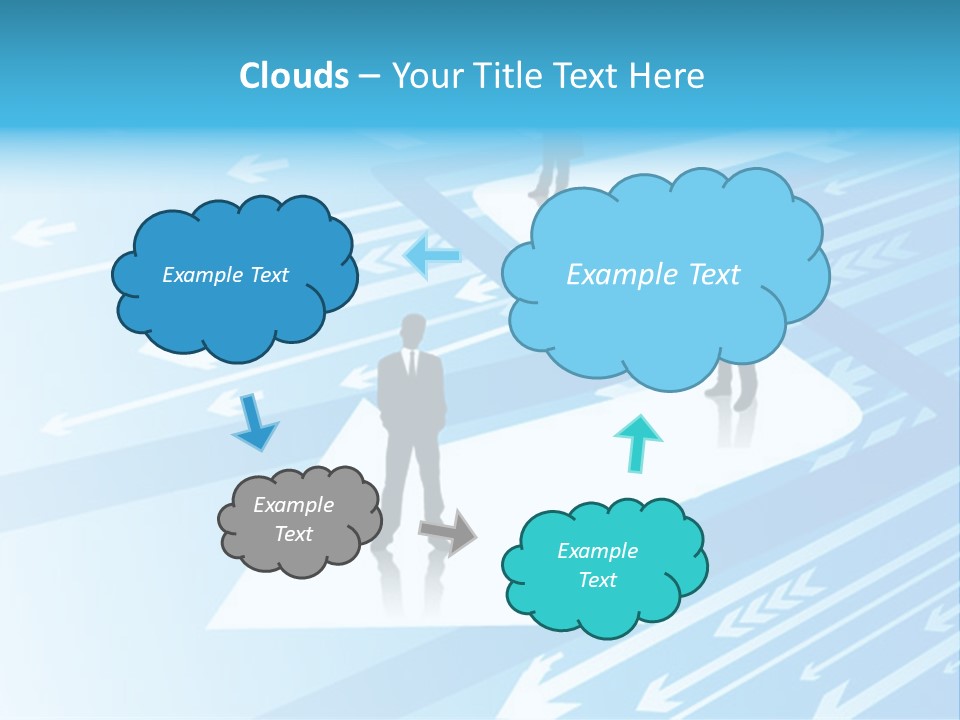 Clouds – Your Title Text Here

Example Text

Example Text

Example Text

Example Text